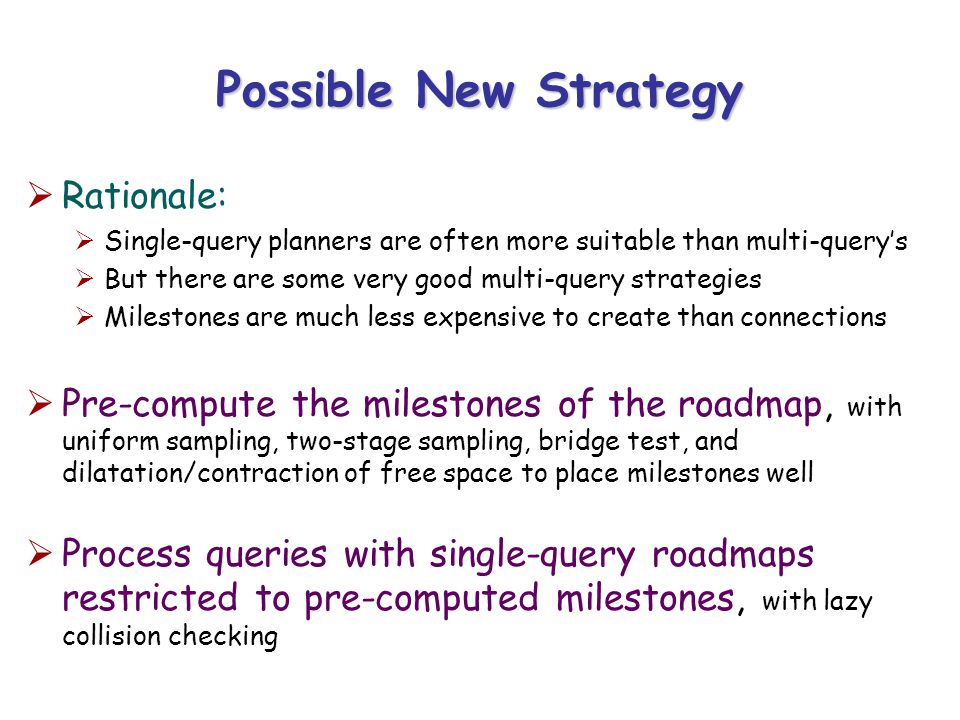 Possible New Strategy

➢ Rationale:

➢ Single-query planners are often more suitable than multi-query's
➢ But there are some very good multi-query strategies
➢ Milestones are much less expensive to create than connections

➢ Pre-compute the milestones of the roadmap, with uniform sampling, two-stage sampling, bridge test, and dilatation/contraction of free space to place milestones well

➢ Process queries with single-query roadmaps restricted to pre-computed milestones, with lazy collision checking